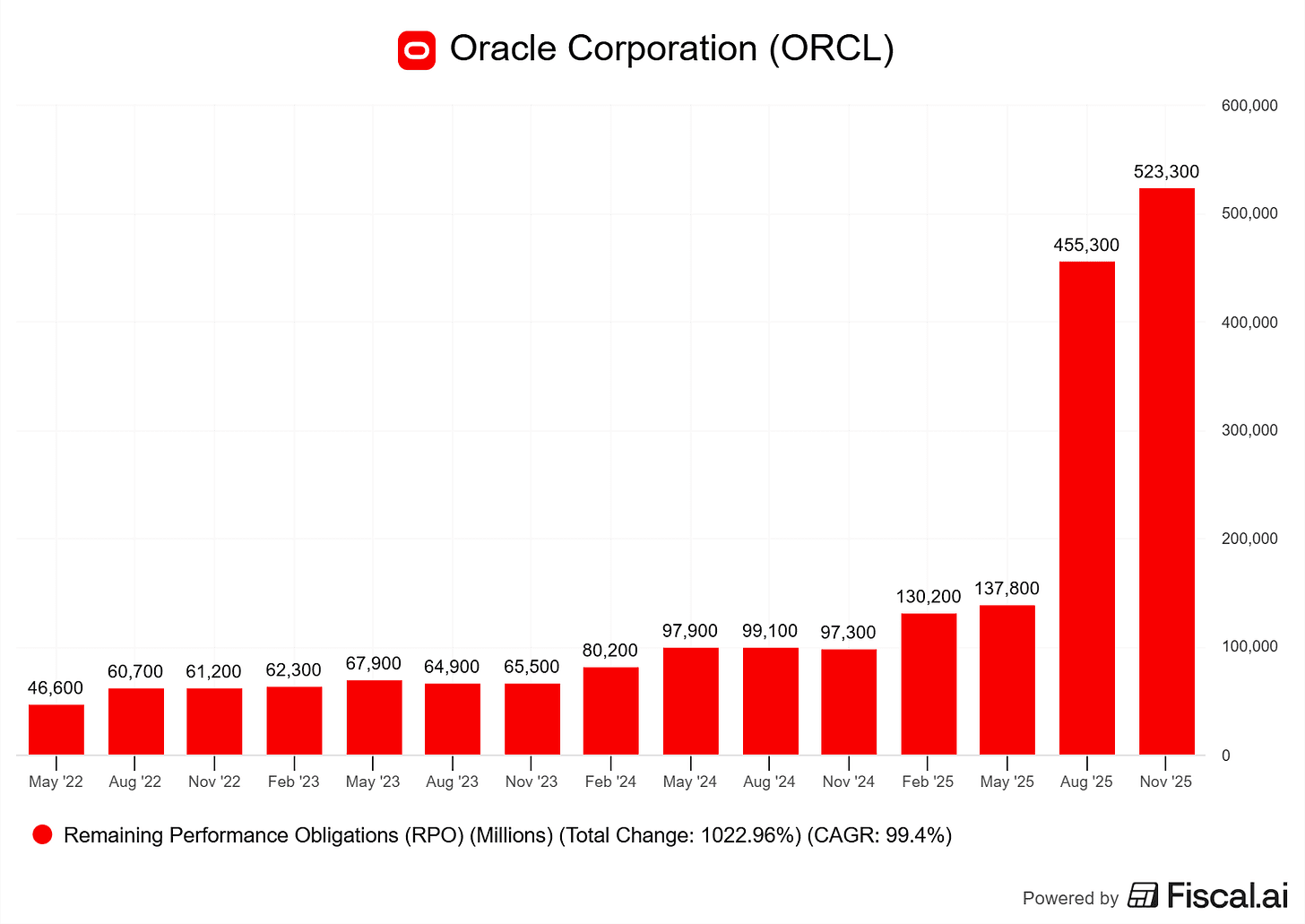 Oracle Corporation (ORCL)

600,000
500,000
400,000
300,000
200,000
100,000
0

46,600
60,700
61,200
62,300
67,900
64,900
65,500
80,200
97,900
99,100
97,300
130,200
137,800
455,300
523,300

May '22
Aug '22
Nov '22
Feb '23
May '23
Aug '23
Nov '23
Feb '24
May '24
Aug '24
Nov '24
Feb '25
May '25
Aug '25
Nov '25

Remaining Performance Obligations (RPO) (Millions) (Total Change: 1022.96%) (CAGR: 99.4%)

Powered by Fiscal.ai